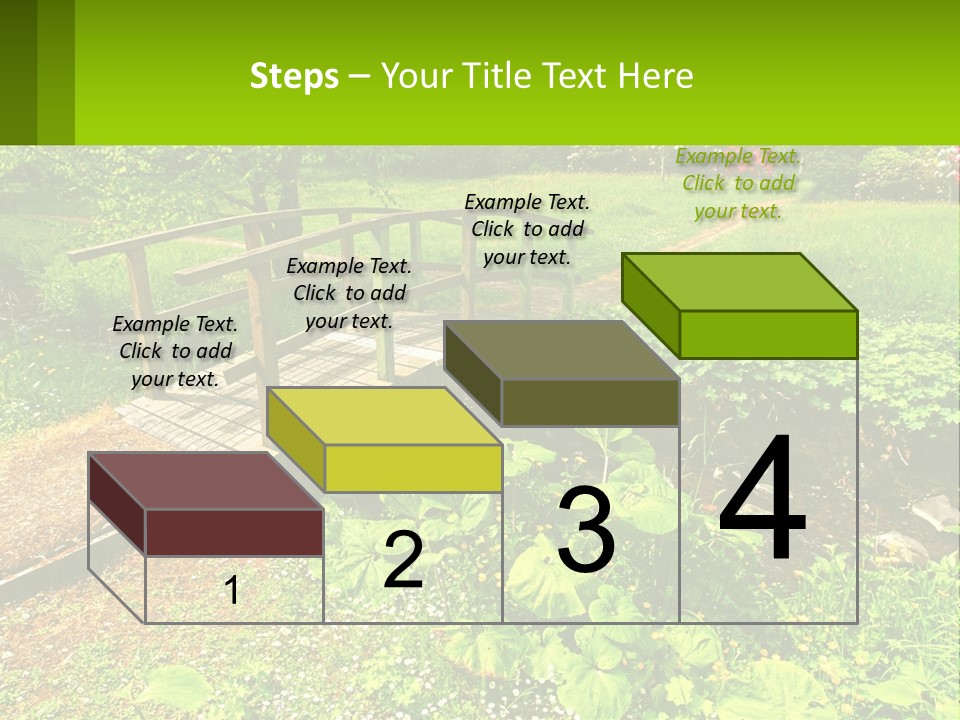 Steps – Your Title Text Here

Example Text. Click to add your text.

Example Text. Click to add your text.

Example Text. Click to add your text.

Example Text. Click to add your text.

1

2

3

4